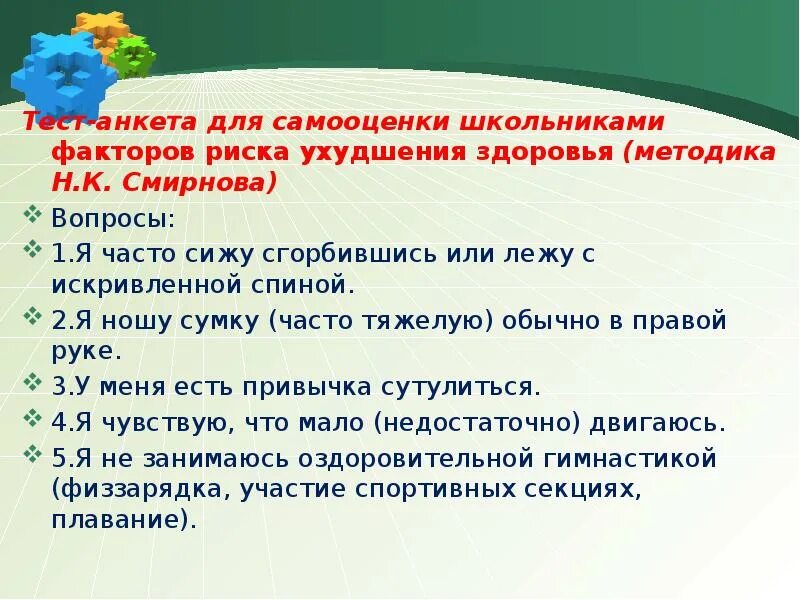 Тест-анкета для самооценки школьниками факторов риска ухудшения здоровья (методика Н.К. Смирнова)

Вопросы:

1.Я часто сижу сгорбившись или лежу с искривленной спиной.

2.Я ношу сумку (часто тяжелую) обычно в правой руке.

3.У меня есть привычка сутулиться.

4.Я чувствую, что мало (недостаточно) двигаюсь.

5.Я не занимаюсь оздоровительной гимнастикой (физзарядка, участие спортивных секциях, плавание).